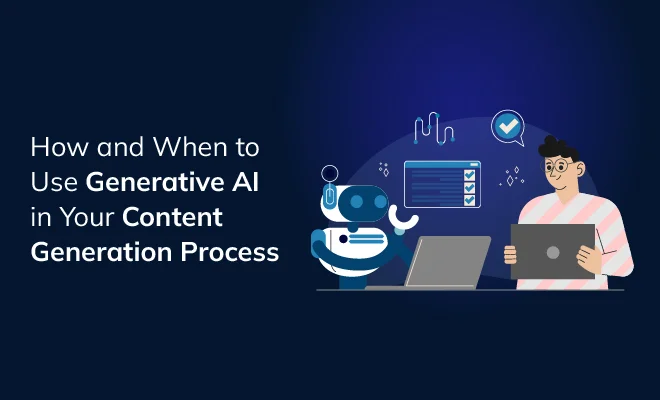 How and When to Use Generative AI in Your Content Generation Process